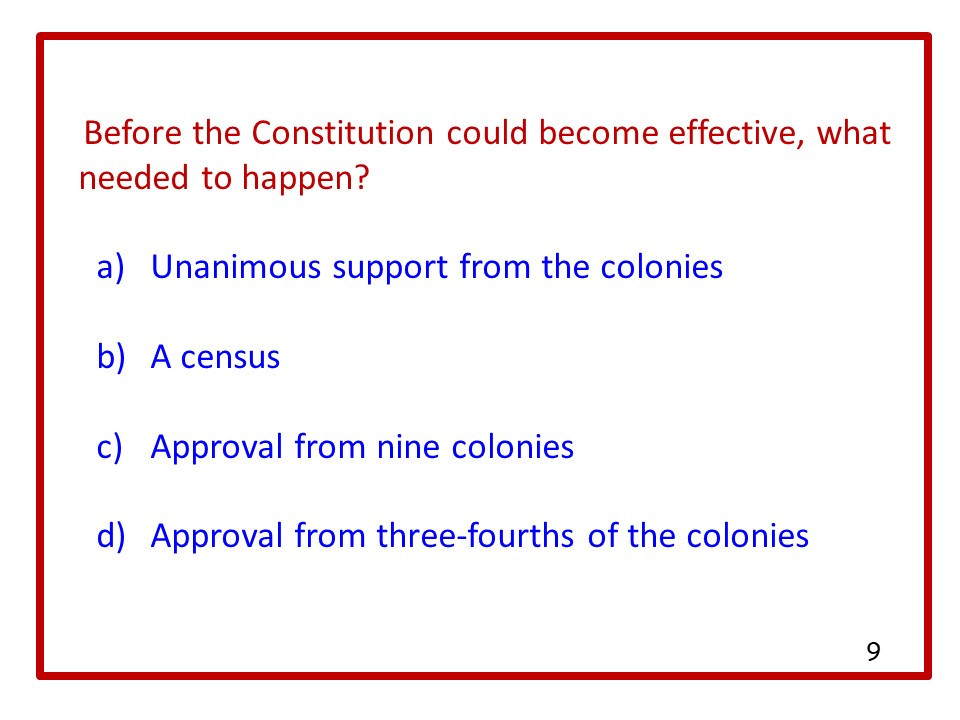 Before the Constitution could become effective, what needed to happen?

a) Unanimous support from the colonies

b) A census

c) Approval from nine colonies

d) Approval from three-fourths of the colonies

9